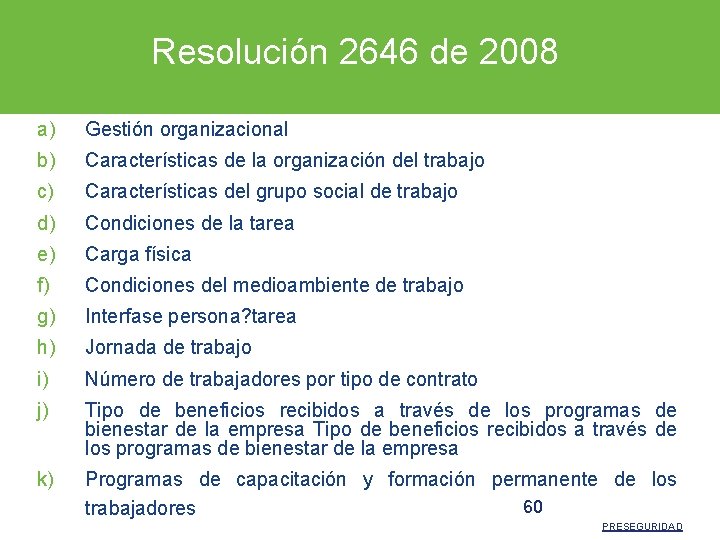 Resolución 2646 de 2008

a) Gestión organizacional

b) Características de la organización del trabajo

c) Características del grupo social de trabajo

d) Condiciones de la tarea

e) Carga física

f) Condiciones del medioambiente de trabajo

g) Interfase persona?tarea

h) Jornada de trabajo

i) Número de trabajadores por tipo de contrato

j) Tipo de beneficios recibidos a través de los programas de bienestar de la empresa Tipo de beneficios recibidos a través de los programas de bienestar de la empresa

k) Programas de capacitación y formación permanente de los trabajadores

60

PRESEGURIDAD